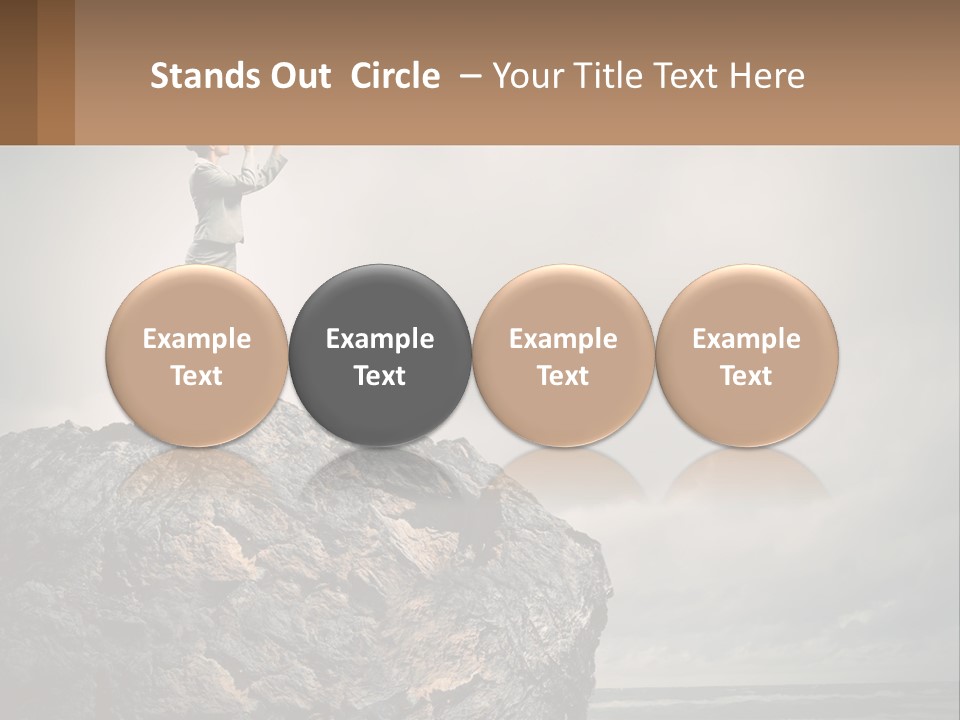 Stands Out Circle – Your Title Text Here

Example Text

Example Text

Example Text

Example Text